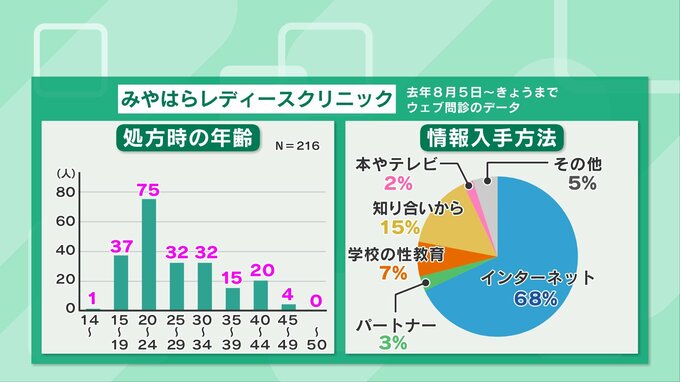 みやはらレディースクリニック

去年８月５日～きょうまで
ウェブ問診のデータ

処方時の年齢

N＝216

(人)
80
60
40
20
0

1
37
75
32
32
15
20
4
0

14～
15～19
20～24
25～29
30～34
35～39
40～44
45～49
～50

情報入手方法

本やテレビ
2%

その他
5%

知り合いから
15%

学校の性教育
7%

インターネット
68%

パートナー
3%